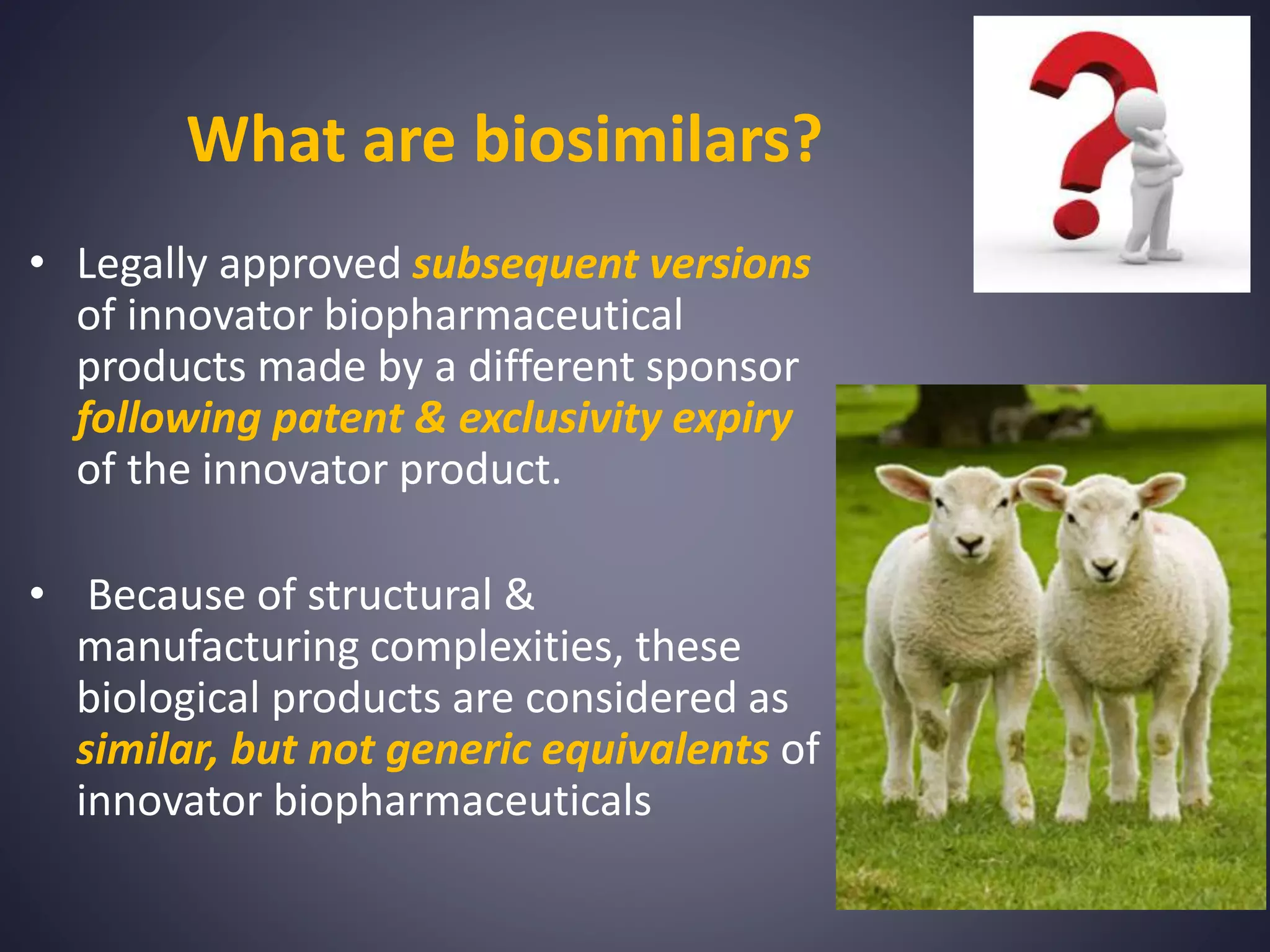 What are biosimilars?

• Legally approved subsequent versions of innovator biopharmaceutical products made by a different sponsor following patent & exclusivity expiry of the innovator product.

• Because of structural & manufacturing complexities, these biological products are considered as similar, but not generic equivalents of innovator biopharmaceuticals